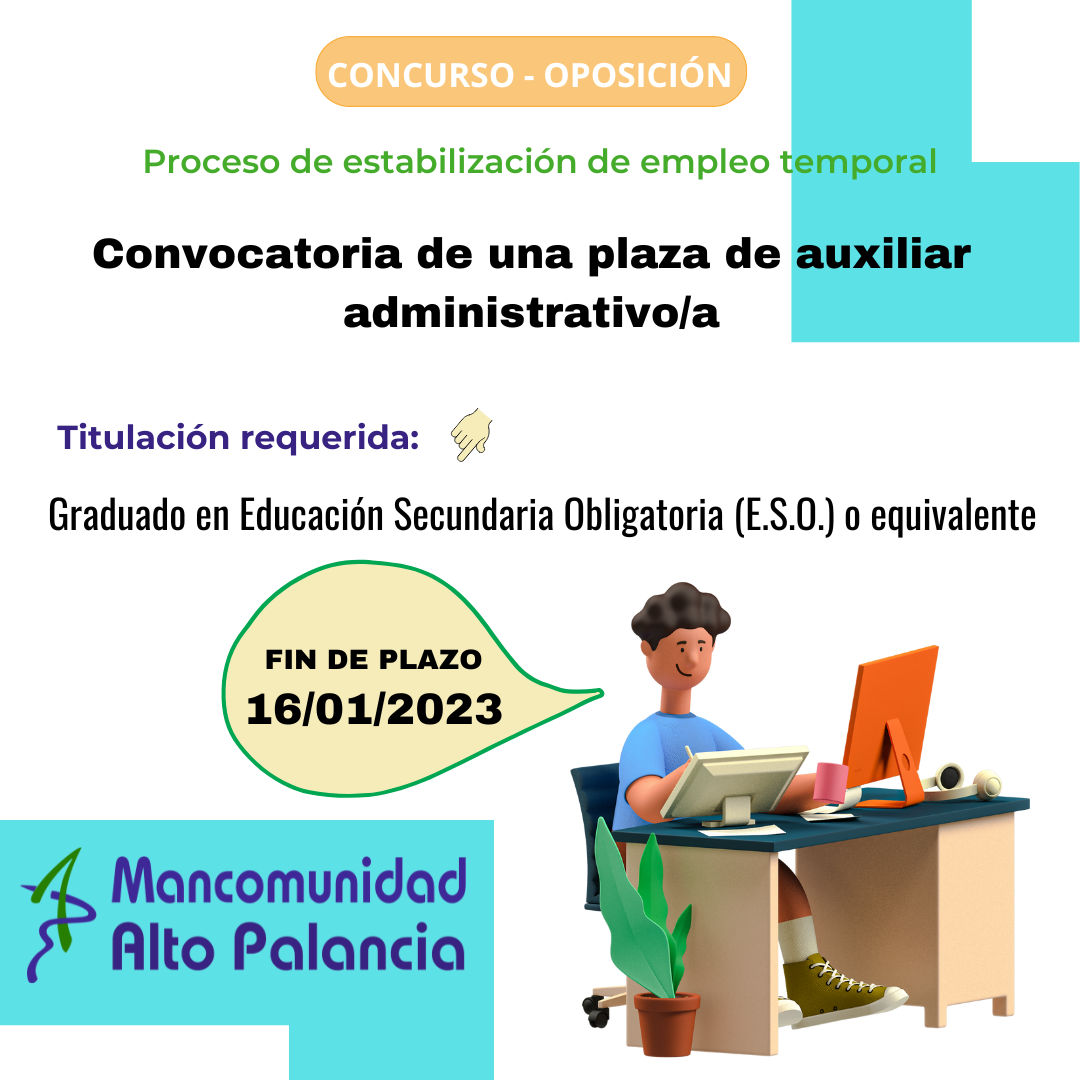 CONCURSO - OPOSICIÓN

Proceso de estabilización de empleo temporal

Convocatoria de una plaza de auxiliar administrativo/a

Titulación requerida:

Graduado en Educación Secundaria Obligatoria (E.S.O.) o equivalente

FIN DE PLAZO
16/01/2023

Mancomunidad Alto Palancia